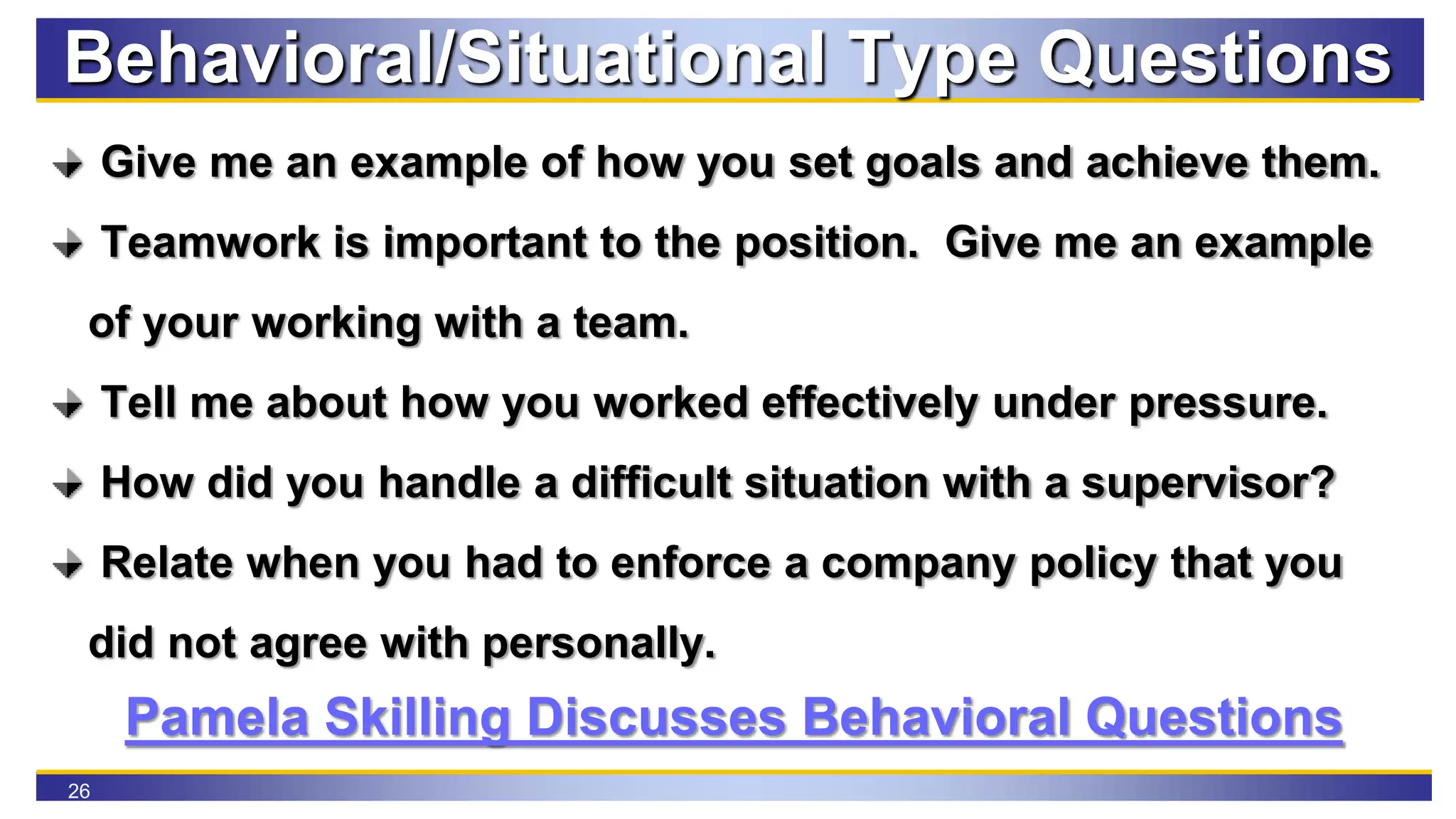 Behavioral/Situational Type Questions

Give me an example of how you set goals and achieve them.

Teamwork is important to the position. Give me an example of your working with a team.

Tell me about how you worked effectively under pressure.

How did you handle a difficult situation with a supervisor?

Relate when you had to enforce a company policy that you did not agree with personally.

Pamela Skilling Discusses Behavioral Questions

26